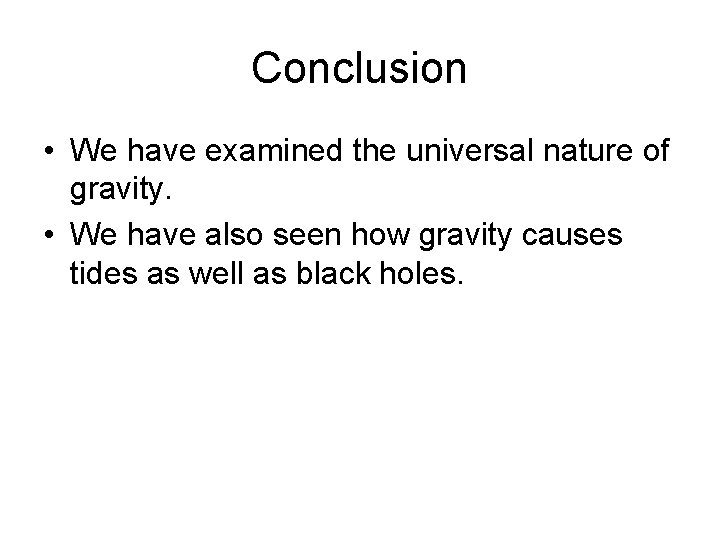 Conclusion

• We have examined the universal nature of gravity.

• We have also seen how gravity causes tides as well as black holes.